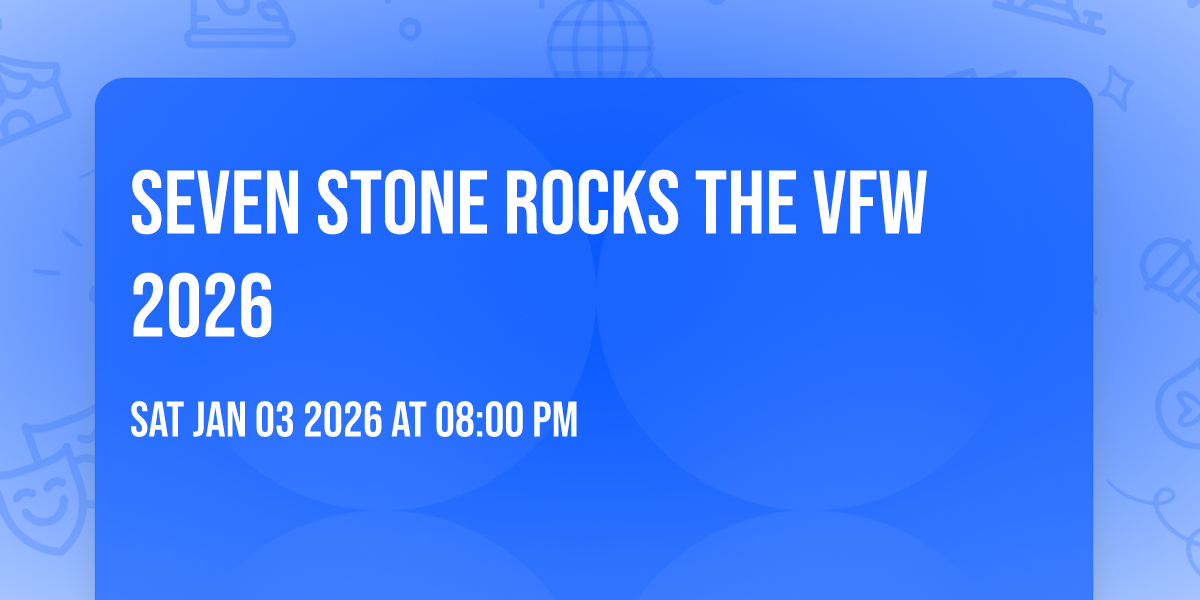 SEVEN STONE ROCKS THE VFW 2026

SAT JAN 03 2026 AT 08:00 PM